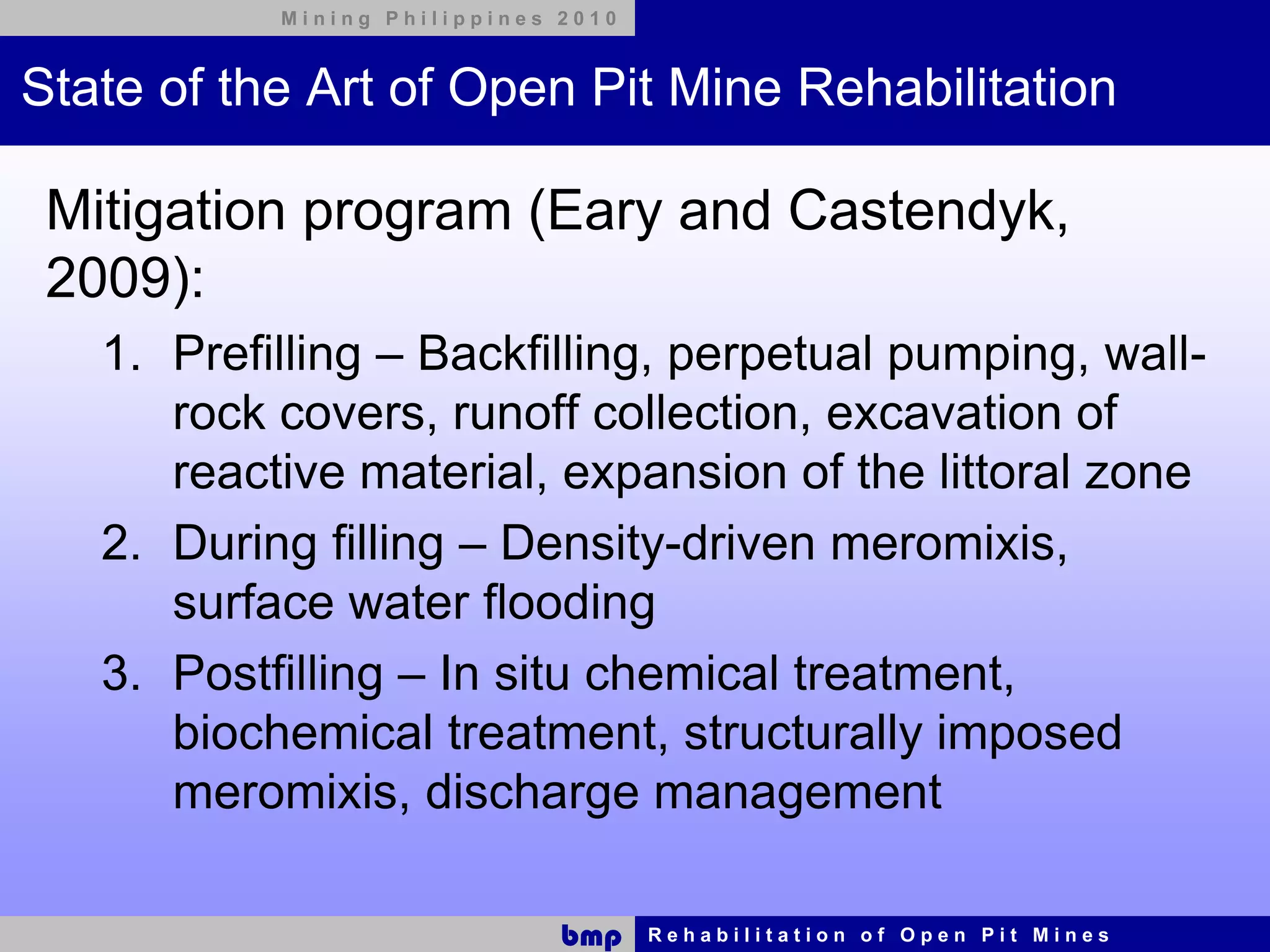 Mining Philippines 2010

State of the Art of Open Pit Mine Rehabilitation

Mitigation program (Eary and Castendyk, 2009):

1. Prefilling – Backfilling, perpetual pumping, wall-rock covers, runoff collection, excavation of reactive material, expansion of the littoral zone
2. During filling – Density-driven meromixis, surface water flooding
3. Postfilling – In situ chemical treatment, biochemical treatment, structurally imposed meromixis, discharge management

bmp

Rehabilitation of Open Pit Mines